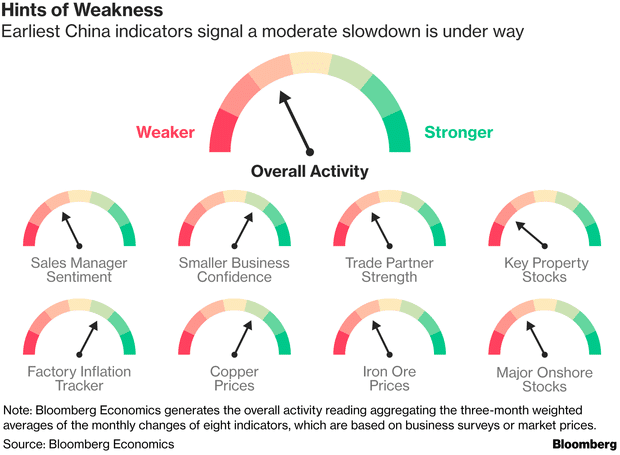 Hints of Weakness
Earliest China indicators signal a moderate slowdown is under way

Weaker

Stronger

Overall Activity

Sales Manager Sentiment

Smaller Business Confidence

Trade Partner Strength

Key Property Stocks

Factory Inflation Tracker

Copper Prices

Iron Ore Prices

Major Onshore Stocks

Note: Bloomberg Economics generates the overall activity reading aggregating the three-month weighted averages of the monthly changes of eight indicators, which are based on business surveys or market prices.

Source: Bloomberg Economics

Bloomberg